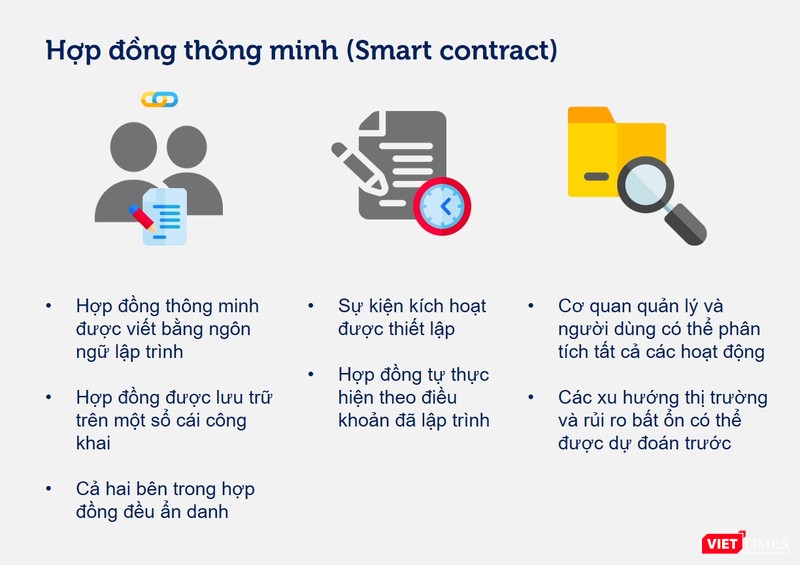 Hợp đồng thông minh (Smart contract)

• Hợp đồng thông minh được viết bằng ngôn ngữ lập trình

• Hợp đồng được lưu trữ trên một sổ cái công khai

• Cả hai bên trong hợp đồng đều ẩn danh

• Sự kiện kích hoạt được thiết lập

• Hợp đồng tự thực hiện theo điều khoản đã lập trình

• Cơ quan quản lý và người dùng có thể phân tích tất cả các hoạt động

• Các xu hướng thị trường và rủi ro bất ổn có thể được dự đoán trước

VIETTIMES